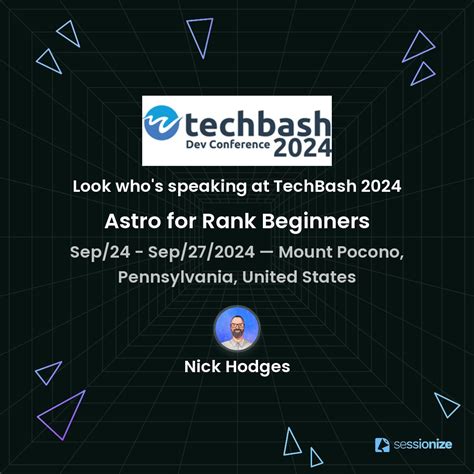 techbash
Dev Conference 2024

Look who's speaking at TechBash 2024

Astro for Rank Beginners

Sep/24 - Sep/27/2024 — Mount Pocono, Pennsylvania, United States

Nick Hodges

sessionize